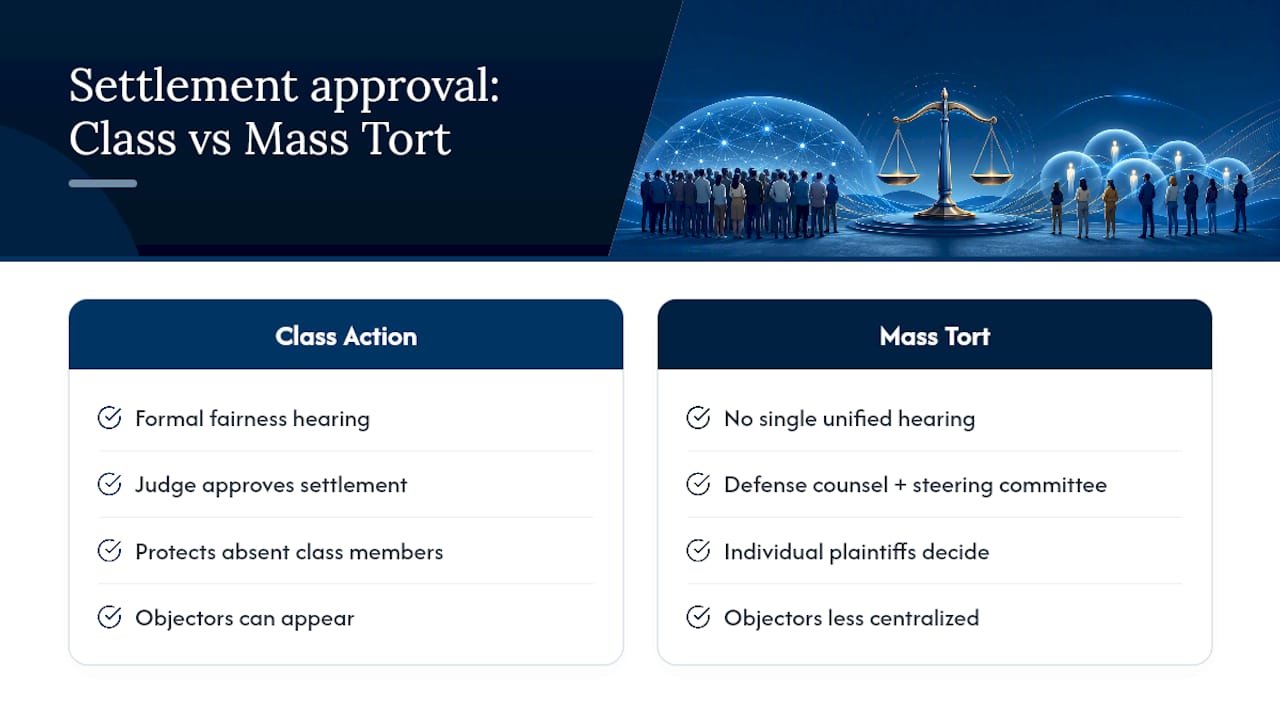 Settlement approval: Class vs Mass Tort

Class Action

Formal fairness hearing

Judge approves settlement

Protects absent class members

Objectors can appear

Mass Tort

No single unified hearing

Defense counsel + steering committee

Individual plaintiffs decide

Objectors less centralized